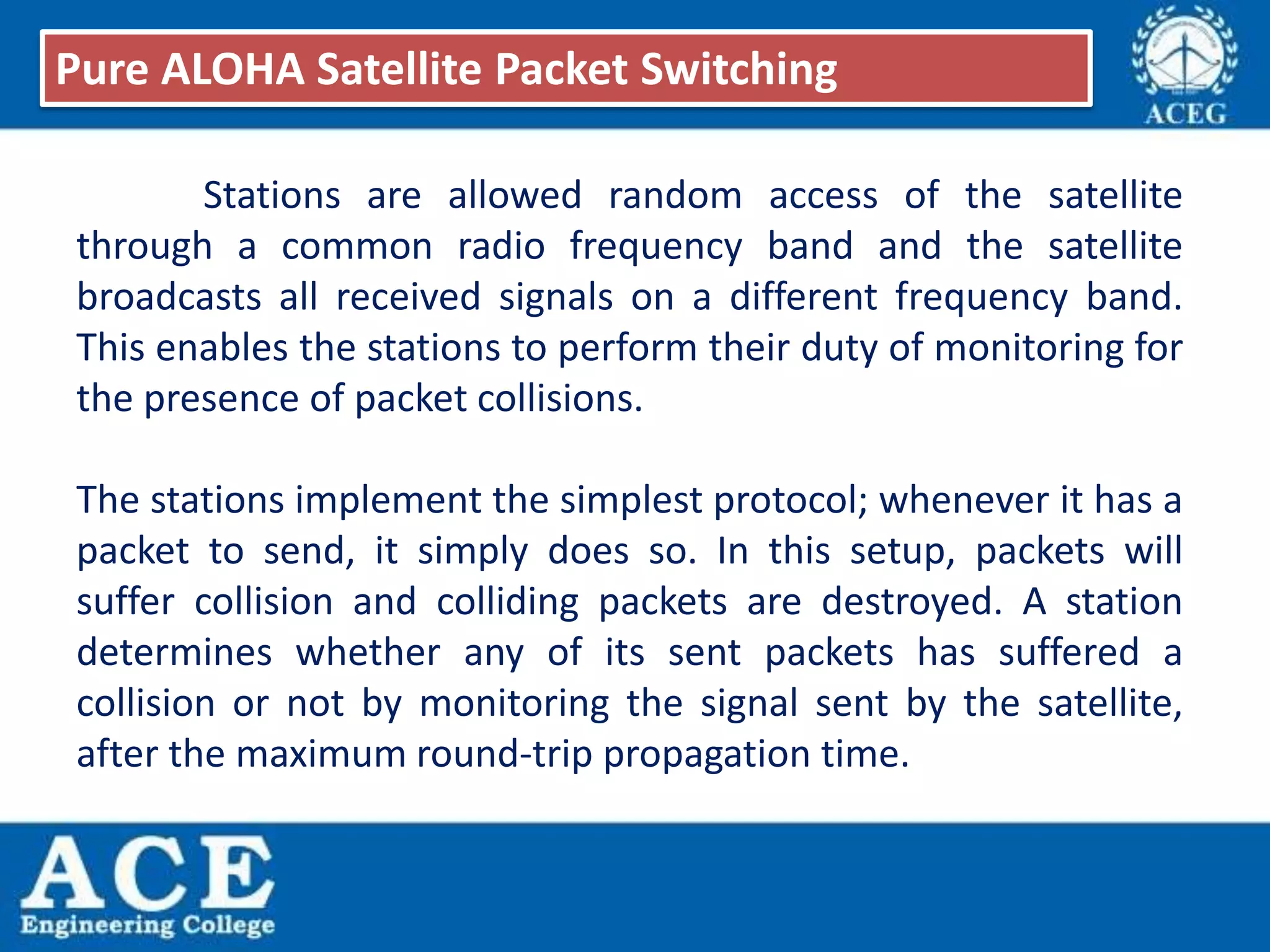 Pure ALOHA Satellite Packet Switching

ACEG

Stations are allowed random access of the satellite through a common radio frequency band and the satellite broadcasts all received signals on a different frequency band. This enables the stations to perform their duty of monitoring for the presence of packet collisions.

The stations implement the simplest protocol; whenever it has a packet to send, it simply does so. In this setup, packets will suffer collision and colliding packets are destroyed. A station determines whether any of its sent packets has suffered a collision or not by monitoring the signal sent by the satellite, after the maximum round-trip propagation time.

ACE
Engineering College